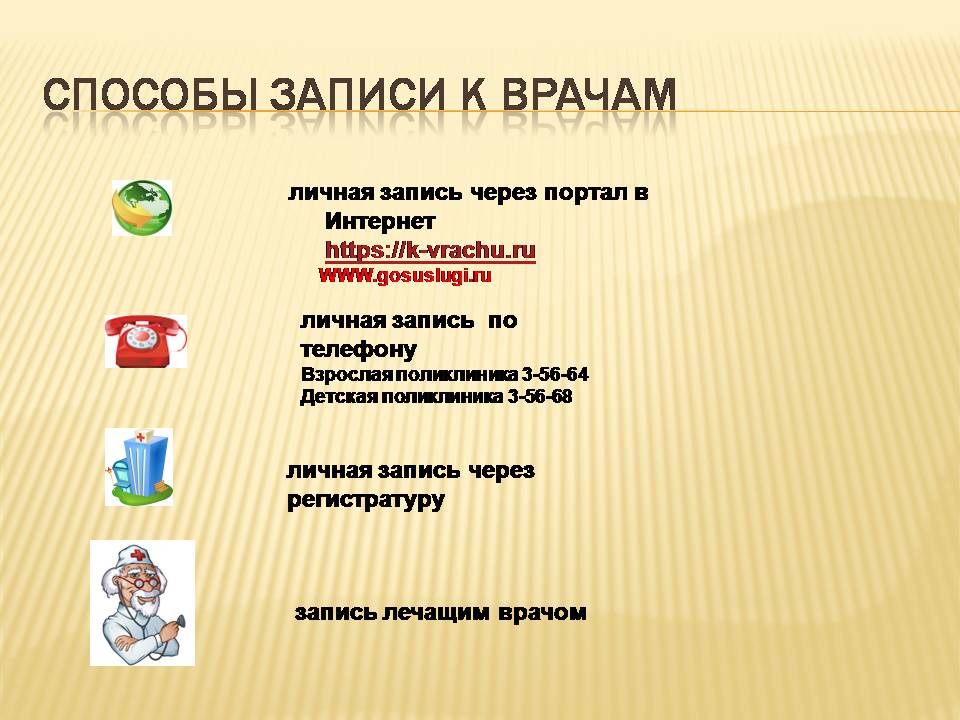 СПОСОБЫ ЗАПИСИ К ВРАЧАМ

личная запись через портал в Интернет
https://k-vrachu.ru
WWW.gosuslugi.ru

личная запись по телефону
Взрослая поликлиника 3-56-64
Детская поликлиника 3-56-68

личная запись через регистратуру

запись лечащим врачом